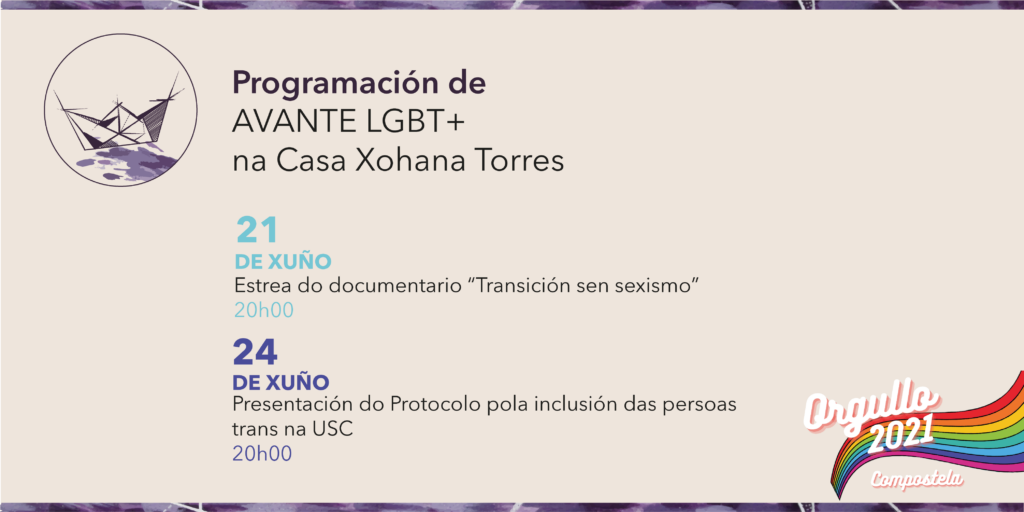 Programación de
AVANTE LGBT+
na Casa Xohana Torres

21
DE XUÑO
Estrea do documentario “Transición sen sexismo”
20h00

24
DE XUÑO
Presentación do Protocolo pola inclusión das persoas trans na USC
20h00

Orgullo
2021
Compostela